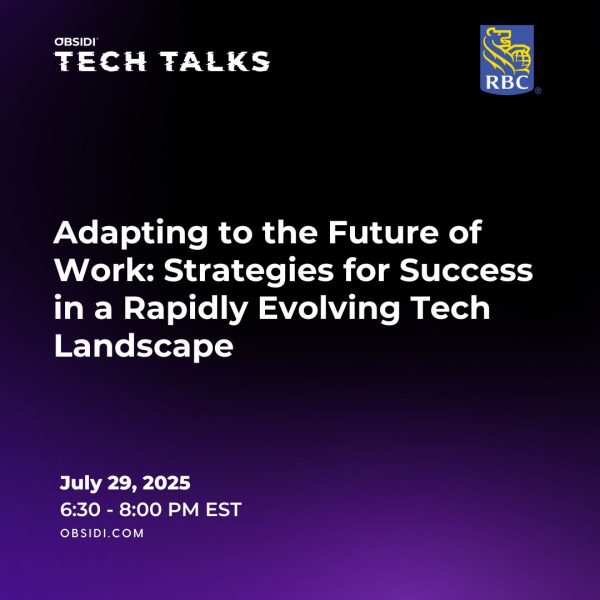 OBSIDI
TECH TALKS

RBC

Adapting to the Future of Work: Strategies for Success in a Rapidly Evolving Tech Landscape

July 29, 2025
6:30 - 8:00 PM EST
OBSIDI.COM